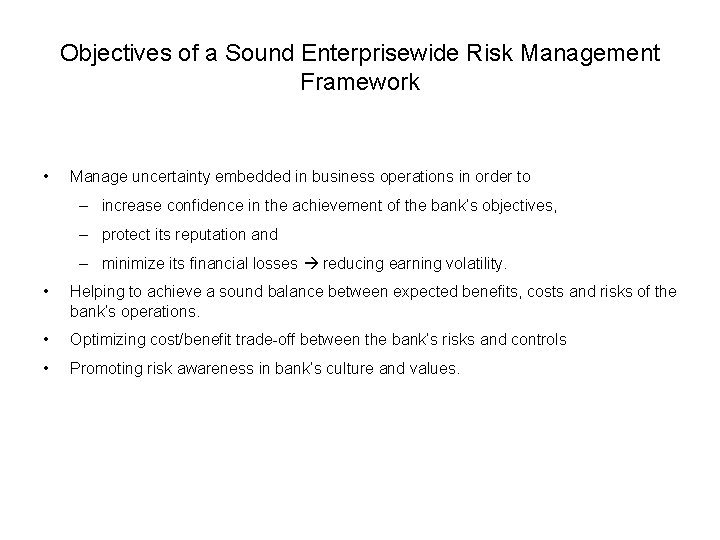 Objectives of a Sound Enterprisewide Risk Management Framework

• Manage uncertainty embedded in business operations in order to
  – increase confidence in the achievement of the bank's objectives,
  – protect its reputation and
  – minimize its financial losses → reducing earning volatility.
• Helping to achieve a sound balance between expected benefits, costs and risks of the bank's operations.
• Optimizing cost/benefit trade-off between the bank's risks and controls
• Promoting risk awareness in bank's culture and values.